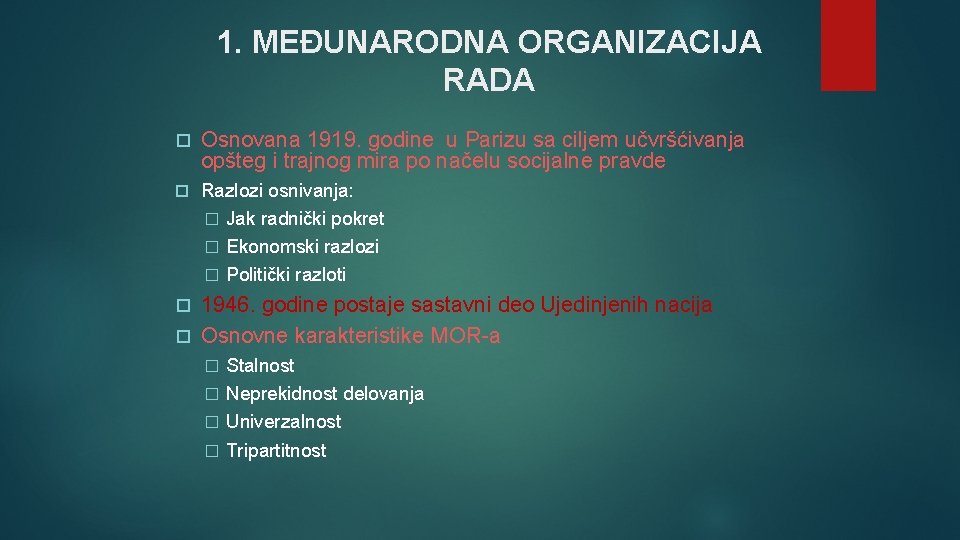 1. MEĐUNARODNA ORGANIZACIJA RADA

Osnovana 1919. godine u Parizu sa ciljem učvršćivanja opšteg i trajnog mira po načelu socijalne pravde

Razlozi osnivanja:

Jak radnički pokret

Ekonomski razlozi

Politički razloti

1946. godine postaje sastavni deo Ujedinjenih nacija

Osnovne karakteristike MOR-a

Stalnost

Neprekidnost delovanja

Univerzalnost

Tripartitnost